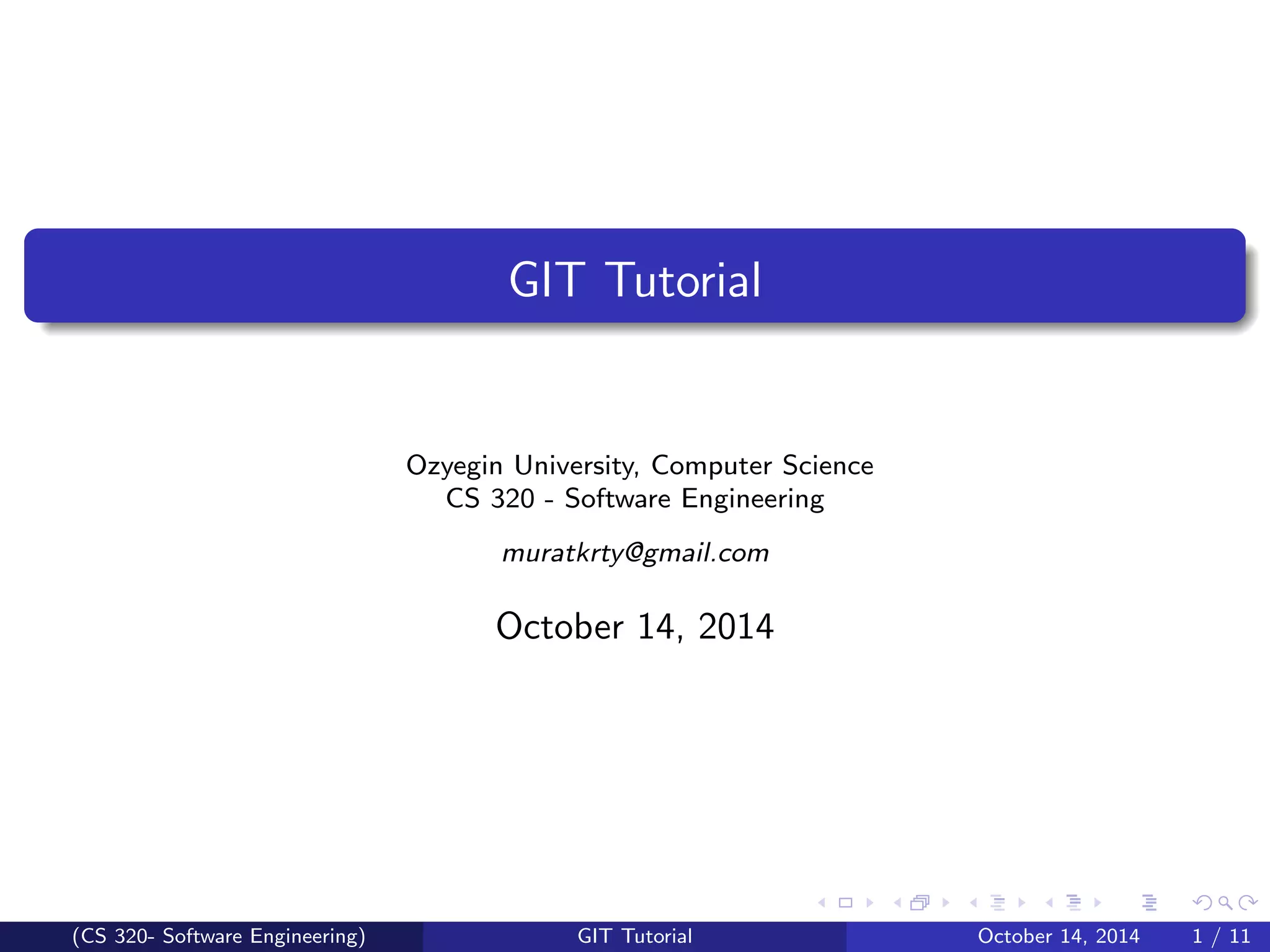 GIT Tutorial

Ozyegin University, Computer Science
CS 320 - Software Engineering

muratkrty@gmail.com

October 14, 2014

(CS 320- Software Engineering) GIT Tutorial October 14, 2014 1 / 11